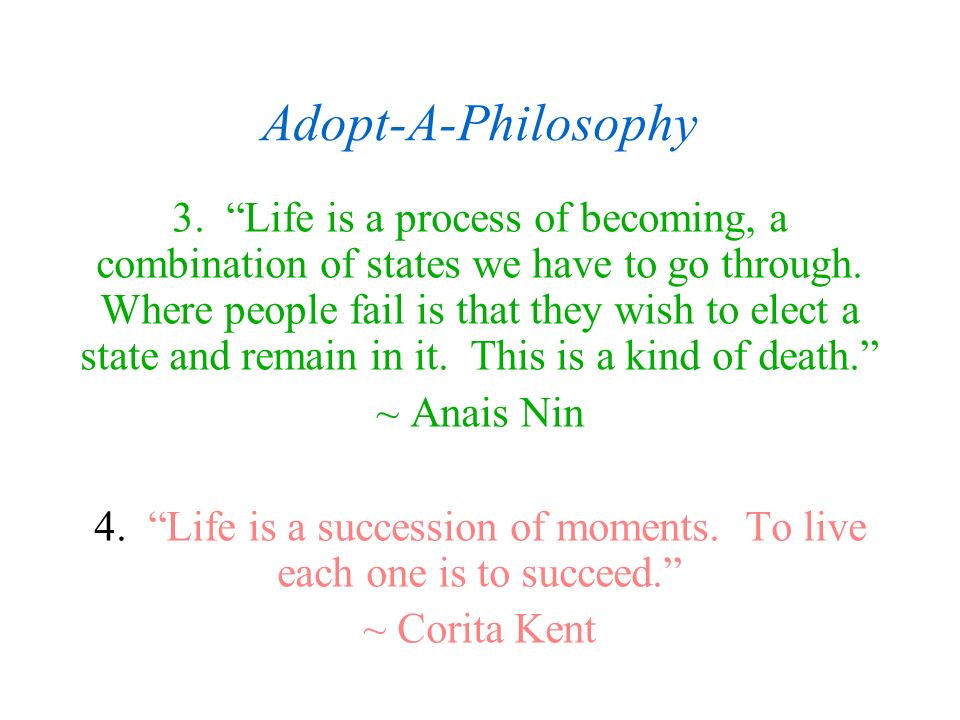 Adopt-A-Philosophy

3. “Life is a process of becoming, a combination of states we have to go through. Where people fail is that they wish to elect a state and remain in it. This is a kind of death.”

~ Anais Nin

4. “Life is a succession of moments. To live each one is to succeed.”

~ Corita Kent